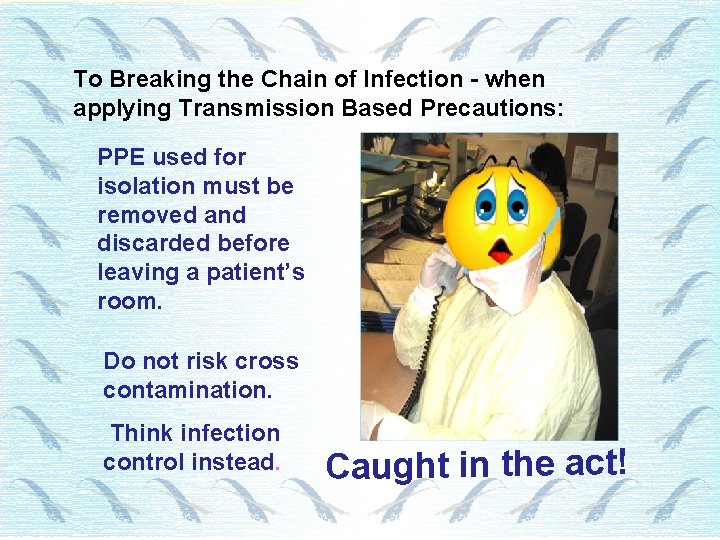 To Breaking the Chain of Infection - when applying Transmission Based Precautions:

PPE used for isolation must be removed and discarded before leaving a patient's room.

Do not risk cross contamination.

Think infection control instead.

Caught in the act!